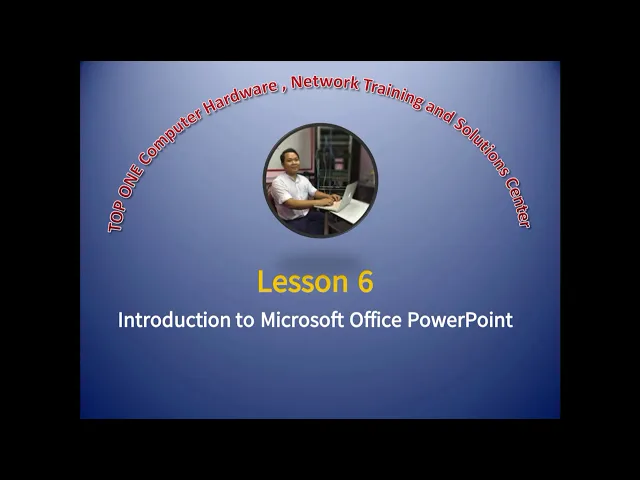 TOP ONE Computer Hardware , Network Training and Solutions Center

Lesson 6

Introduction to Microsoft Office PowerPoint